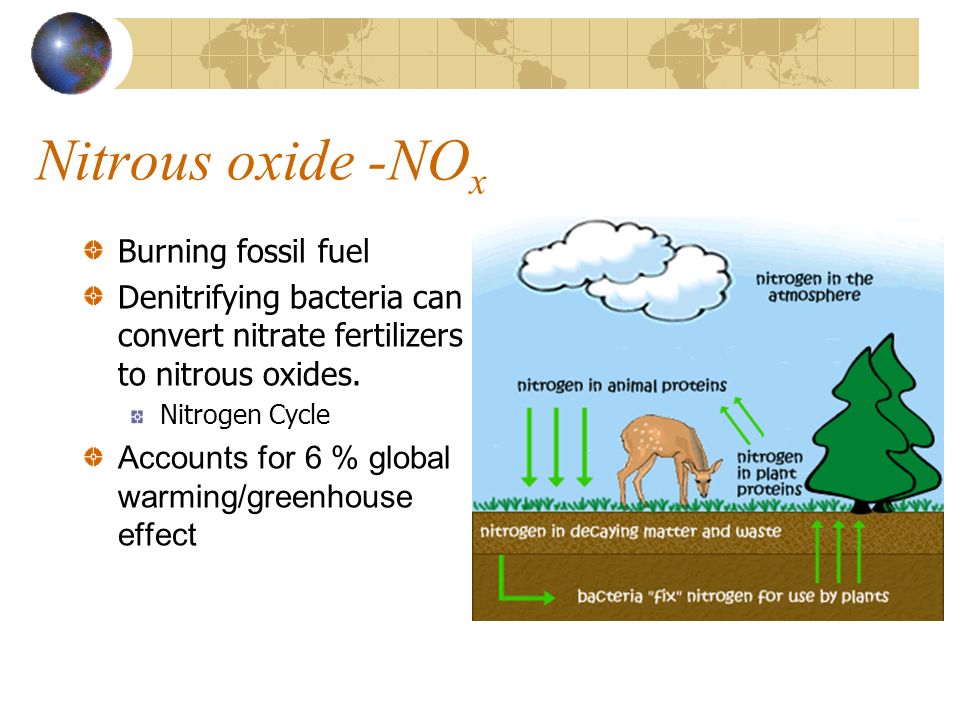 Nitrous oxide -$NO_x$

Burning fossil fuel

Denitrifying bacteria can convert nitrate fertilizers to nitrous oxides.

Nitrogen Cycle

Accounts for 6 % global warming/greenhouse effect

nitrogen in the atmosphere

nitrogen in animal proteins

nitrogen in plant proteins

nitrogen in decaying matter and waste

bacteria "fix" nitrogen for use by plants